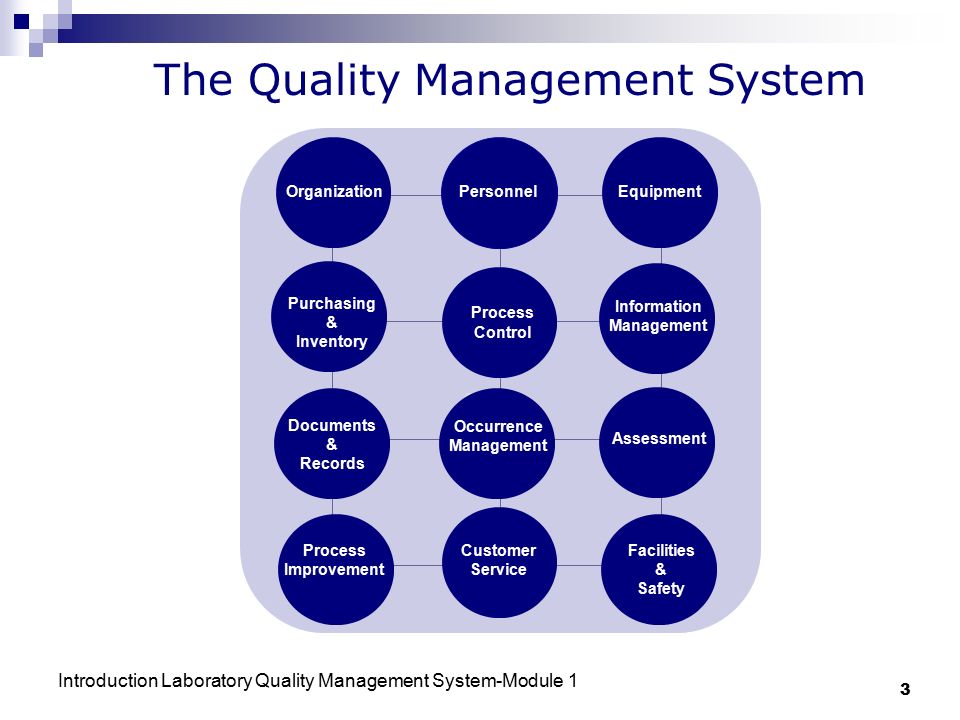 The Quality Management System

Organization

Personnel

Equipment

Purchasing & Inventory

Process Control

Information Management

Documents & Records

Occurrence Management

Assessment

Process Improvement

Customer Service

Facilities & Safety

Introduction Laboratory Quality Management System-Module 1

3